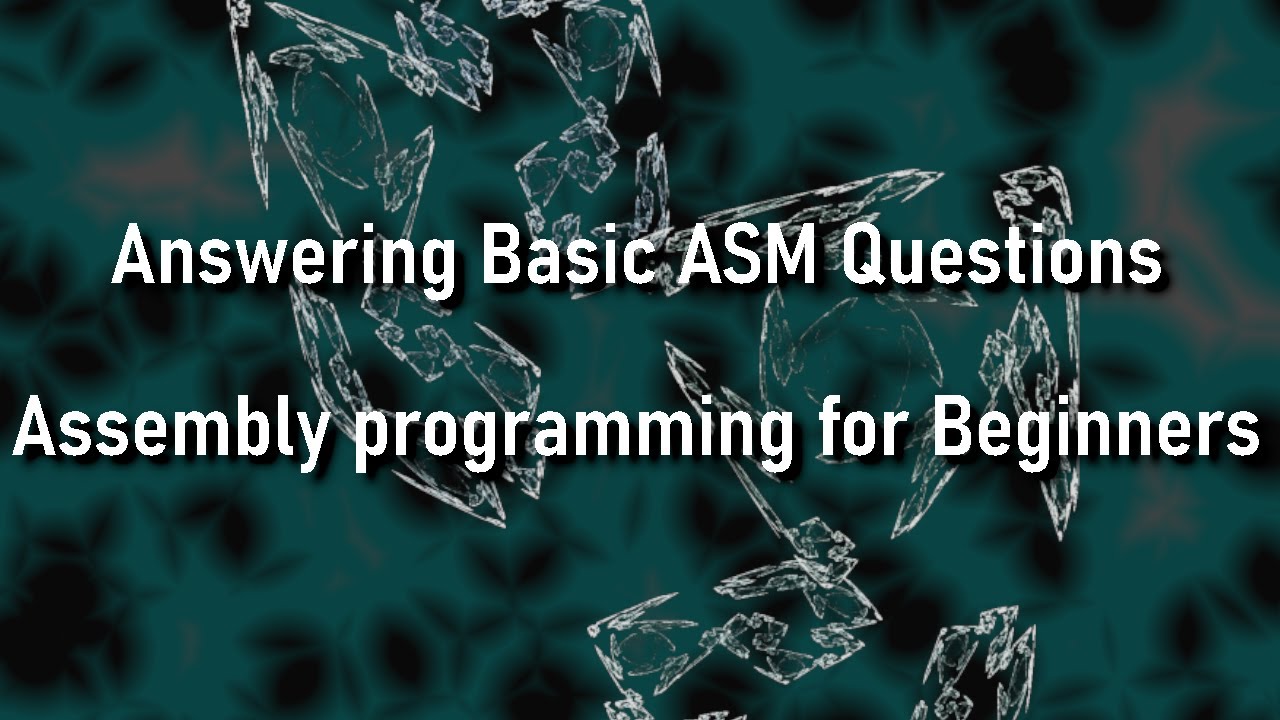 Answering Basic ASM Questions

Assembly programming for Beginners